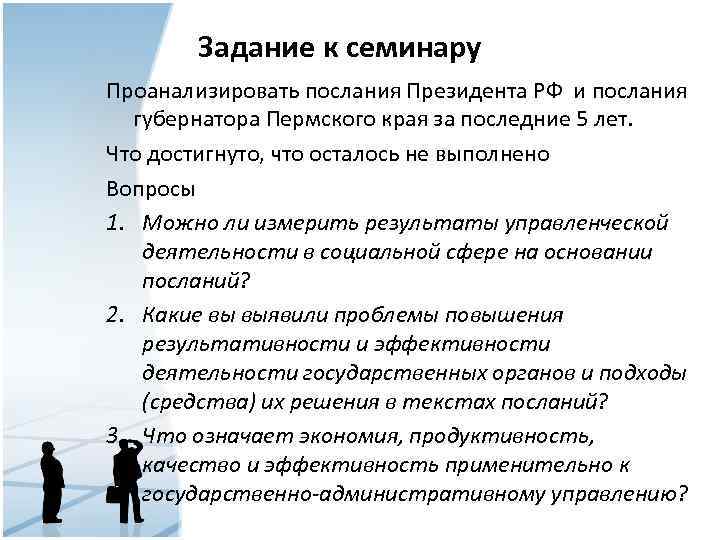 Задание к семинару

Проанализировать послания Президента РФ и послания губернатора Пермского края за последние 5 лет.

Что достигнуто, что осталось не выполнено

Вопросы

1. Можно ли измерить результаты управленческой деятельности в социальной сфере на основании посланий?
2. Какие вы выявили проблемы повышения результативности и эффективности деятельности государственных органов и подходы (средства) их решения в текстах посланий?
3. Что означает экономия, продуктивность, качество и эффективность применительно к государственно-административному управлению?